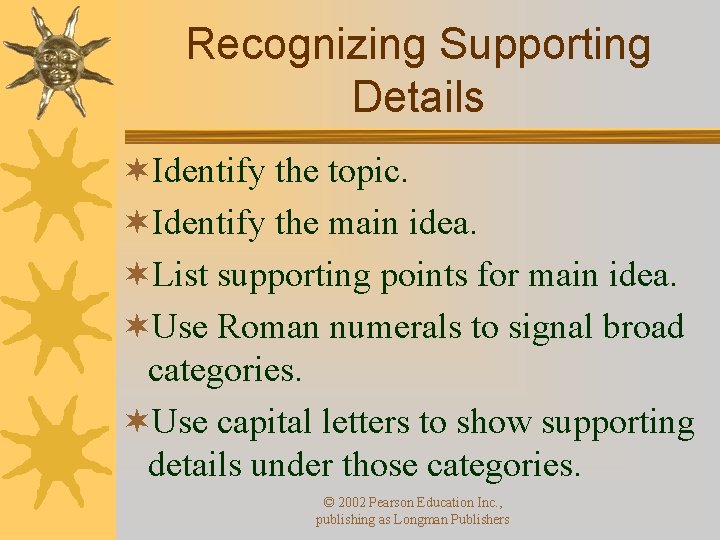 Recognizing Supporting Details

Identify the topic.

Identify the main idea.

List supporting points for main idea.

Use Roman numerals to signal broad categories.

Use capital letters to show supporting details under those categories.

© 2002 Pearson Education Inc., publishing as Longman Publishers